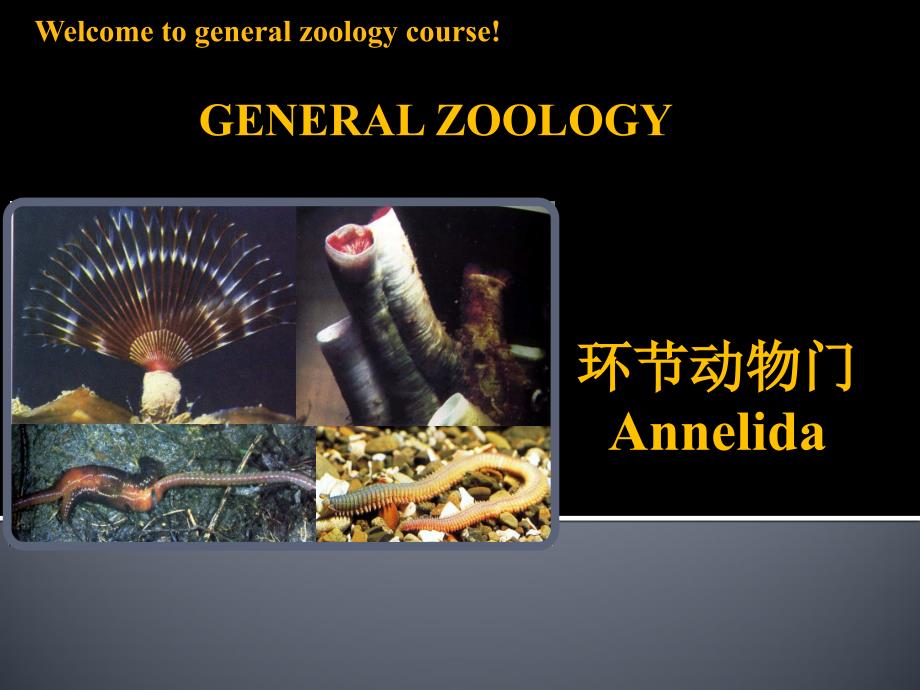 Welcome to general zoology course!

GENERAL ZOOLOGY

环节动物门
Annelida